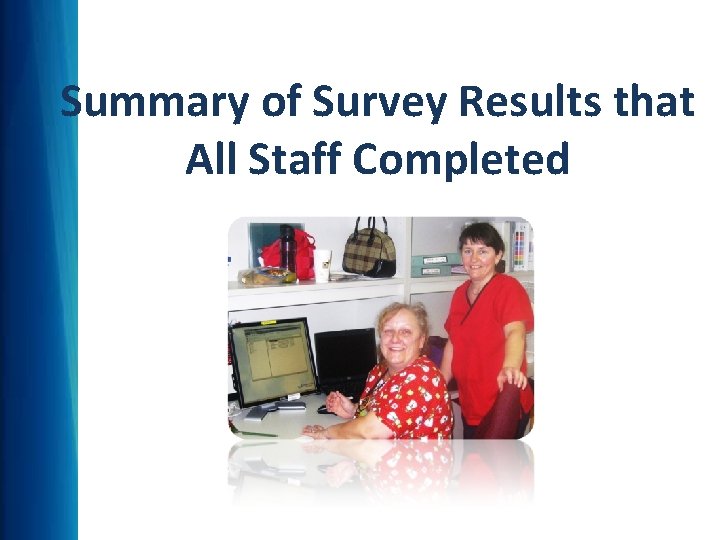 Summary of Survey Results that All Staff Completed